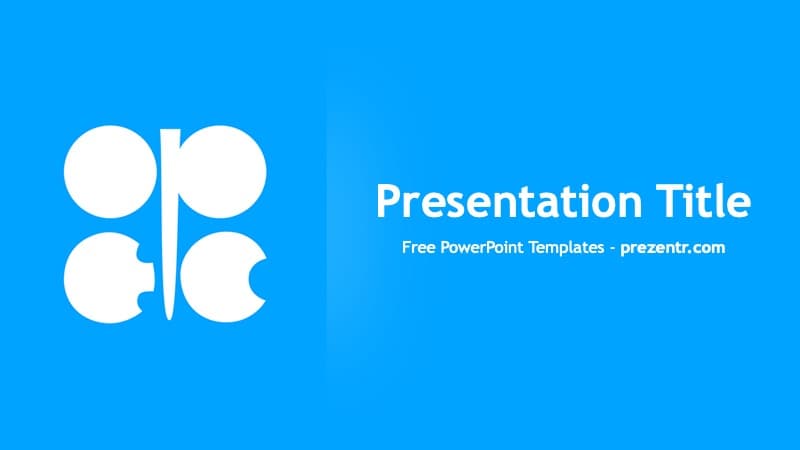 Presentation Title

Free PowerPoint Templates - prezentr.com